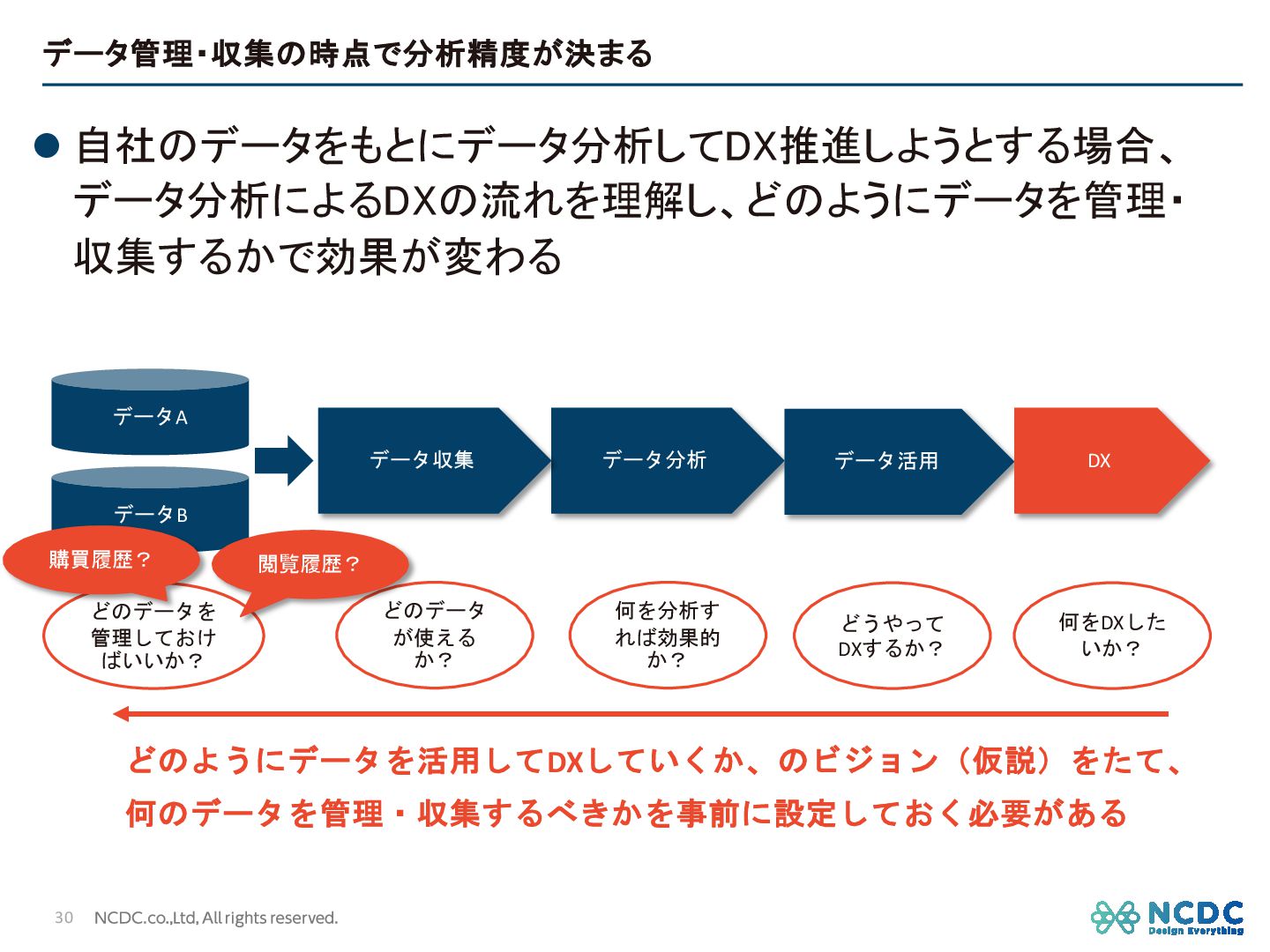 データ管理・収集の時点で分析精度が決まる

● 自社のデータをもとにデータ分析してDX推進しようとする場合、データ分析によるDXの流れを理解し、どのようにデータを管理・収集するかで効果が変わる

データA

データB

データ収集

データ分析

データ活用

DX

購買履歴？

閲覧履歴？

どのデータを管理しておけばいいか？

どのデータが使えるか？

何を分析すれば効果的か？

どうやってDXするか？

何をDXしたいか？

どのようにデータを活用してDXしていくか、のビジョン（仮説）をたて、何のデータを管理・収集するべきかを事前に設定しておく必要がある

30 NCDC.co.,Ltd, All rights reserved.

NCDC Design Everything